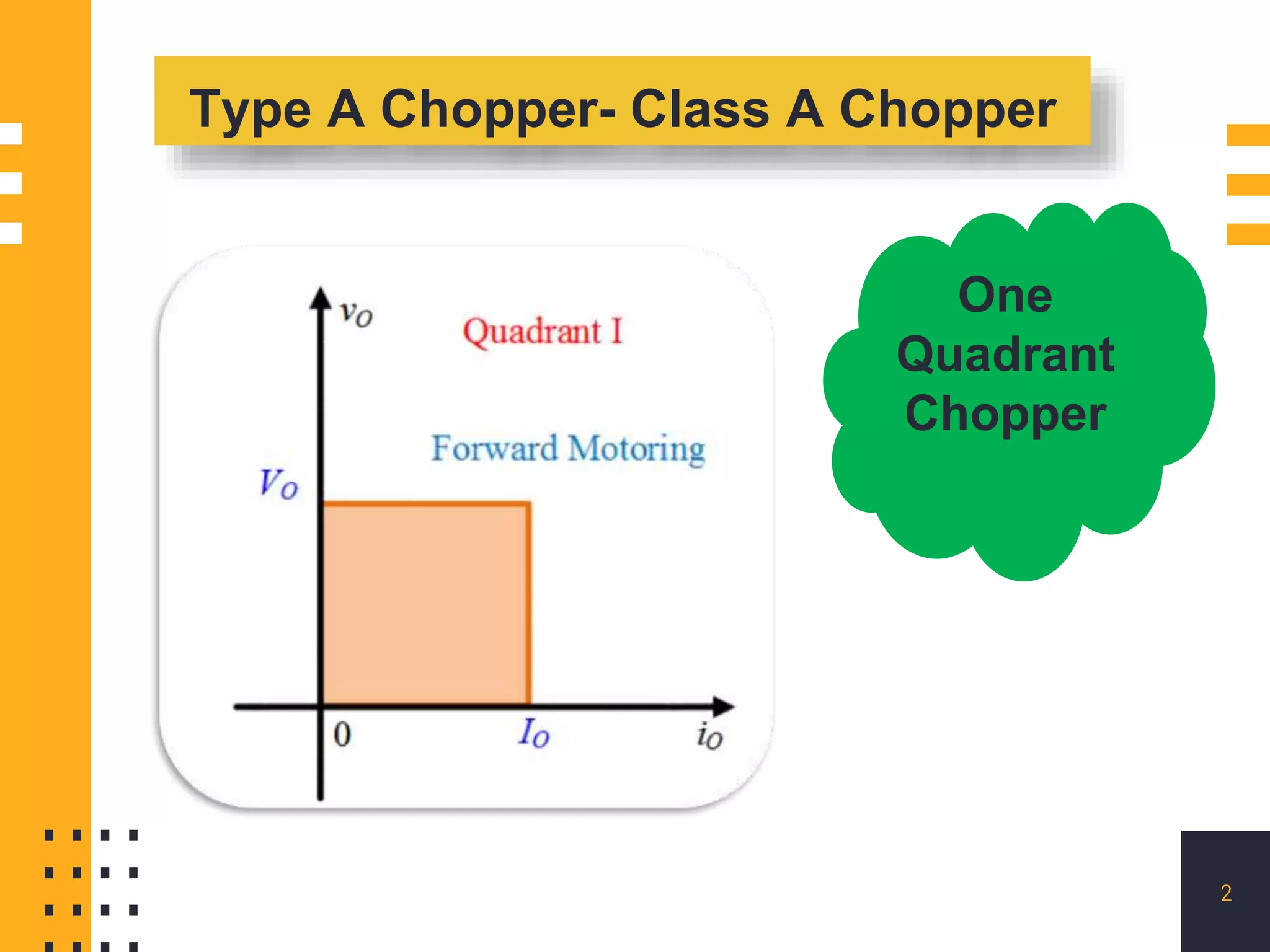 Type A Chopper- Class A Chopper

$v_O$

Quadrant I

Forward Motoring

$V_O$

0

$I_O$

$i_O$

One Quadrant Chopper

2